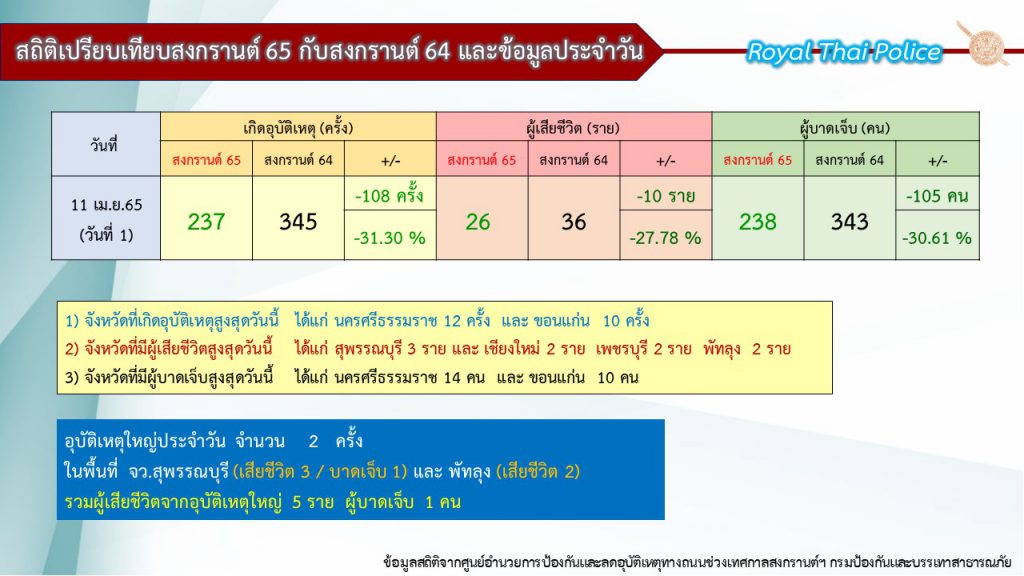 สถิติเปรียบเทียบสงกรานต์ 65 กับสงกรานต์ 64 และข้อมูลประจำวัน

Royal Thai Police

| วันที่ | เกิดอุบัติเหตุ (ครั้ง) | | | ผู้เสียชีวิต (ราย) | | | ผู้บาดเจ็บ (คน) | | |
|---|---|---|---|---|---|---|---|---|---|
| | สงกรานต์ 65 | สงกรานต์ 64 | +/- | สงกรานต์ 65 | สงกรานต์ 64 | +/- | สงกรานต์ 65 | สงกรานต์ 64 | +/- |
| 11 เม.ย.65 (วันที่ 1) | 237 | 345 | -108 ครั้ง | 26 | 36 | -10 ราย | 238 | 343 | -105 คน |
| | | | -31.30 % | | | -27.78 % | | | -30.61 % |

1) จังหวัดที่เกิดอุบัติเหตุสูงสุดวันนี้ ได้แก่ นครศรีธรรมราช 12 ครั้ง และ ขอนแก่น 10 ครั้ง
2) จังหวัดที่มีผู้เสียชีวิตสูงสุดวันนี้ ได้แก่ สุพรรณบุรี 3 ราย และ เชียงใหม่ 2 ราย เพชรบุรี 2 ราย พัทลุง 2 ราย
3) จังหวัดที่มีผู้บาดเจ็บสูงสุดวันนี้ ได้แก่ นครศรีธรรมราช 14 คน และ ขอนแก่น 10 คน

อุบัติเหตุใหญ่ประจำวัน จำนวน 2 ครั้ง
ในพื้นที่ จว.สุพรรณบุรี (เสียชีวิต 3 / บาดเจ็บ 1) และ พัทลุง (เสียชีวิต 2)
รวมผู้เสียชีวิตจากอุบัติเหตุใหญ่ 5 ราย ผู้บาดเจ็บ 1 คน

ข้อมูลสถิติจากศูนย์อำนวยการป้องกันและลดอุบัติเหตุทางถนนช่วงเทศกาลสงกรานต์ฯ กรมป้องกันและบรรเทาสาธารณภัย